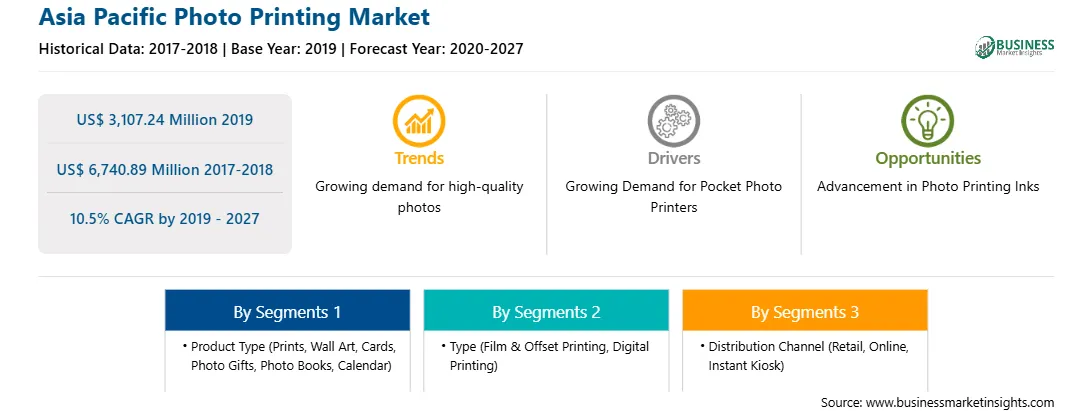 Asia Pacific Photo Printing Market

Historical Data: 2017-2018 | Base Year: 2019 | Forecast Year: 2020-2027

BUSINESS
Market Insights

US$ 3,107.24 Million 2019

US$ 6,740.89 Million 2017-2018

10.5% CAGR by 2019 - 2027

Trends
Growing demand for high-quality photos

Drivers
Growing Demand for Pocket Photo Printers

Opportunities
Advancement in Photo Printing Inks

By Segments 1
• Product Type (Prints, Wall Art, Cards, Photo Gifts, Photo Books, Calendar)

By Segments 2
• Type (Film & Offset Printing, Digital Printing)

By Segments 3
• Distribution Channel (Retail, Online, Instant Kiosk)

Source: www.businessmarketinsights.com